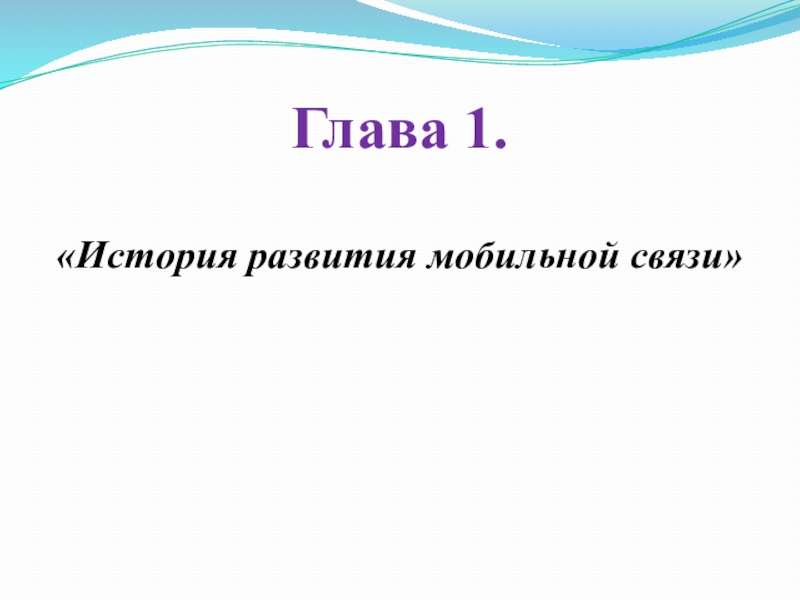 Глава 1.

«История развития мобильной связи»